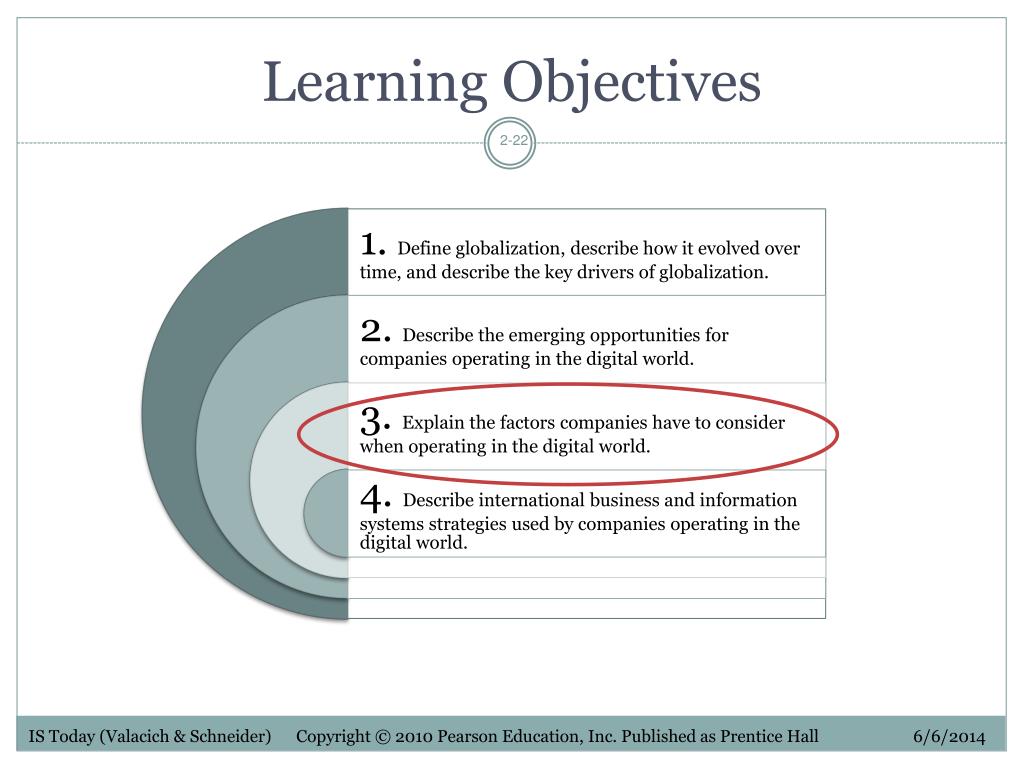 Learning Objectives

2-22

1. Define globalization, describe how it evolved over time, and describe the key drivers of globalization.

2. Describe the emerging opportunities for companies operating in the digital world.

3. Explain the factors companies have to consider when operating in the digital world.

4. Describe international business and information systems strategies used by companies operating in the digital world.

IS Today (Valacich & Schneider) Copyright © 2010 Pearson Education, Inc. Published as Prentice Hall 6/6/2014